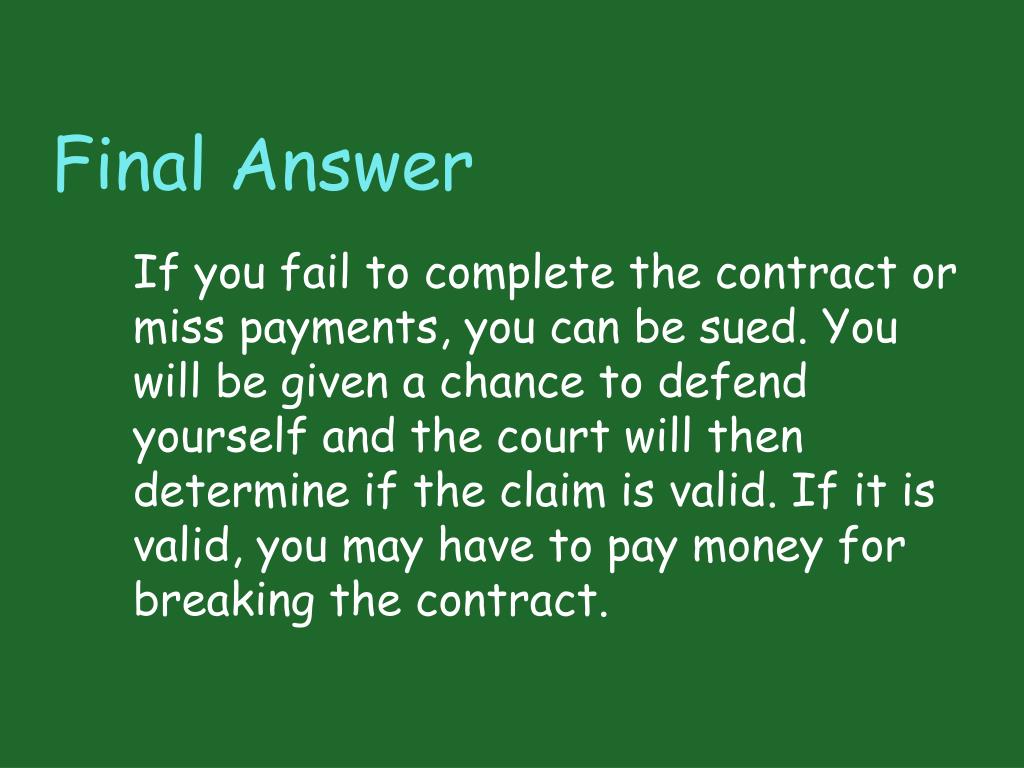 Final Answer

If you fail to complete the contract or miss payments, you can be sued. You will be given a chance to defend yourself and the court will then determine if the claim is valid. If it is valid, you may have to pay money for breaking the contract.